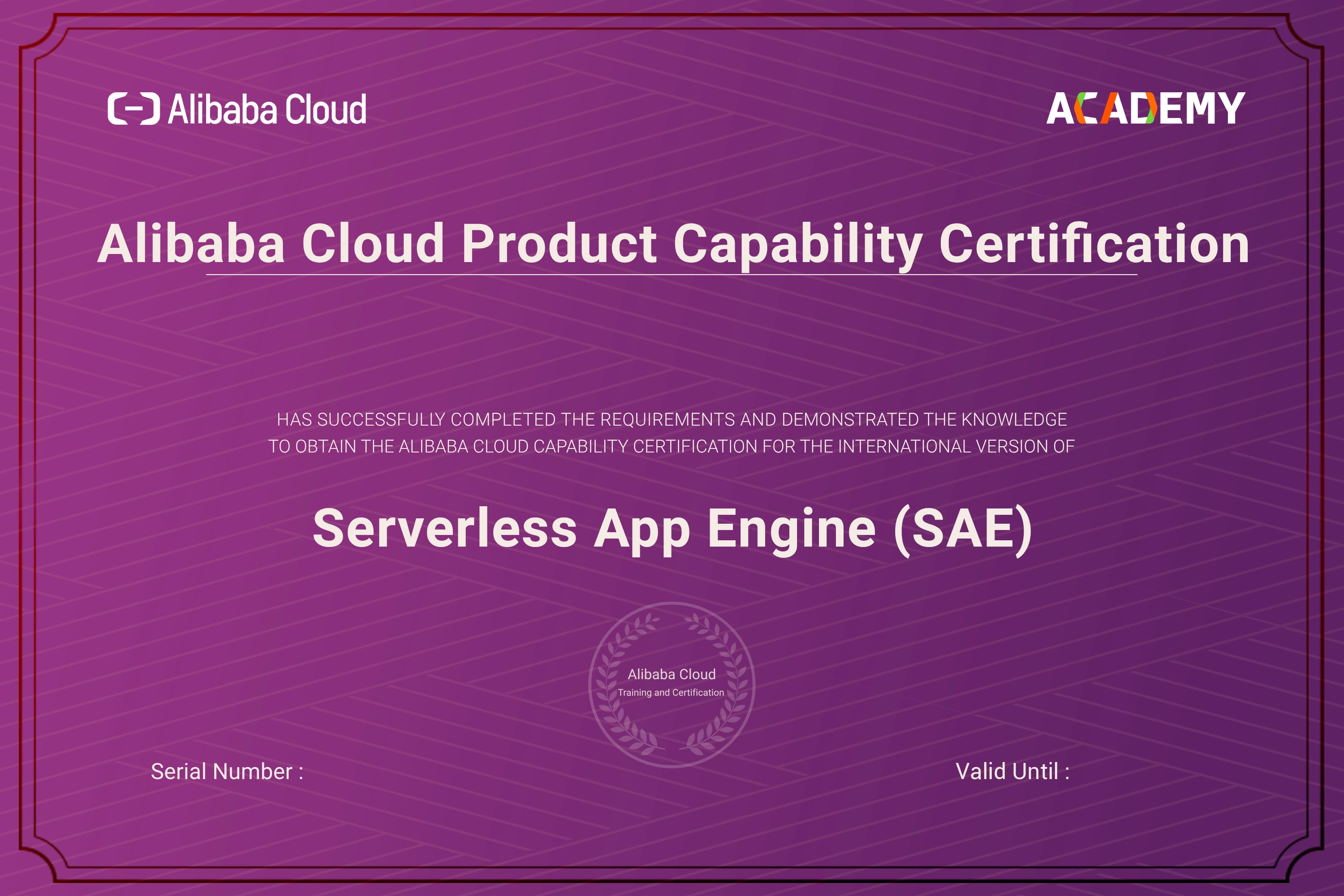 Alibaba Cloud

ACADEMY

Alibaba Cloud Product Capability Certification

HAS SUCCESSFULLY COMPLETED THE REQUIREMENTS AND DEMONSTRATED THE KNOWLEDGE TO OBTAIN THE ALIBABA CLOUD CAPABILITY CERTIFICATION FOR THE INTERNATIONAL VERSION OF

Serverless App Engine (SAE)

Alibaba Cloud
Training and Certification

Serial Number :

Valid Until :